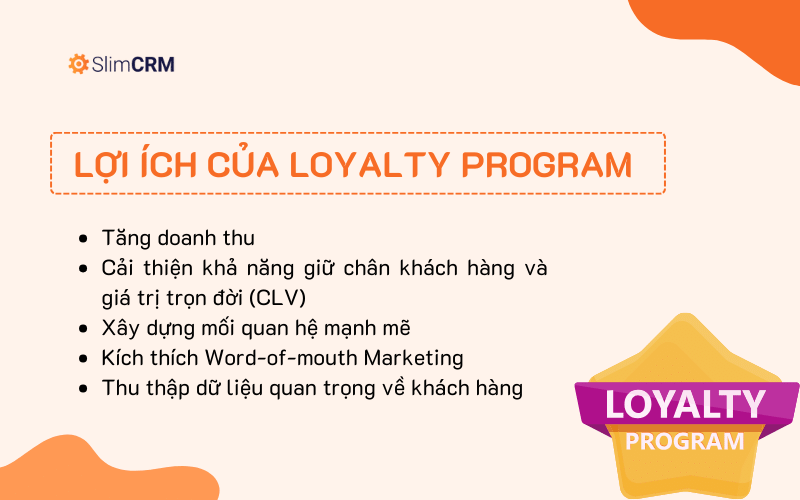 SlimCRM

LỢI ÍCH CỦA LOYALTY PROGRAM

- Tăng doanh thu
- Cải thiện khả năng giữ chân khách hàng và giá trị trọn đời (CLV)
- Xây dựng mối quan hệ mạnh mẽ
- Kích thích Word-of-mouth Marketing
- Thu thập dữ liệu quan trọng về khách hàng

LOYALTY
PROGRAM